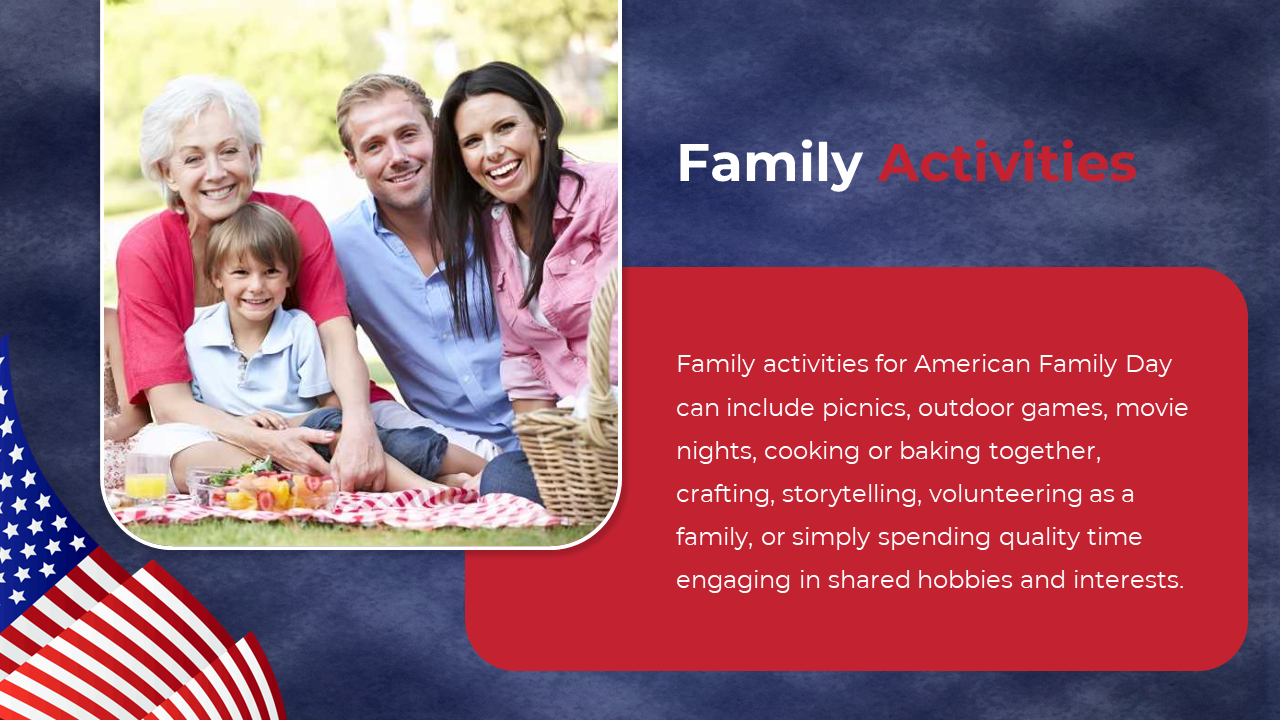 Family Activities

Family activities for American Family Day can include picnics, outdoor games, movie nights, cooking or baking together, crafting, storytelling, volunteering as a family, or simply spending quality time engaging in shared hobbies and interests.